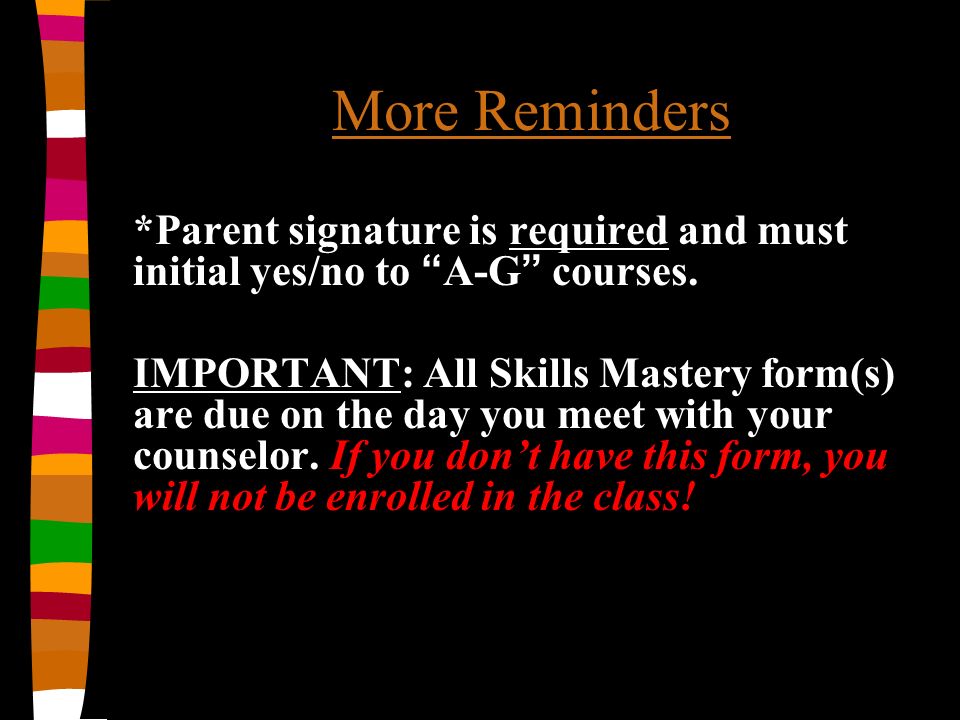 More Reminders

*Parent signature is required and must initial yes/no to “A-G” courses.

IMPORTANT: All Skills Mastery form(s) are due on the day you meet with your counselor. If you don’t have this form, you will not be enrolled in the class!